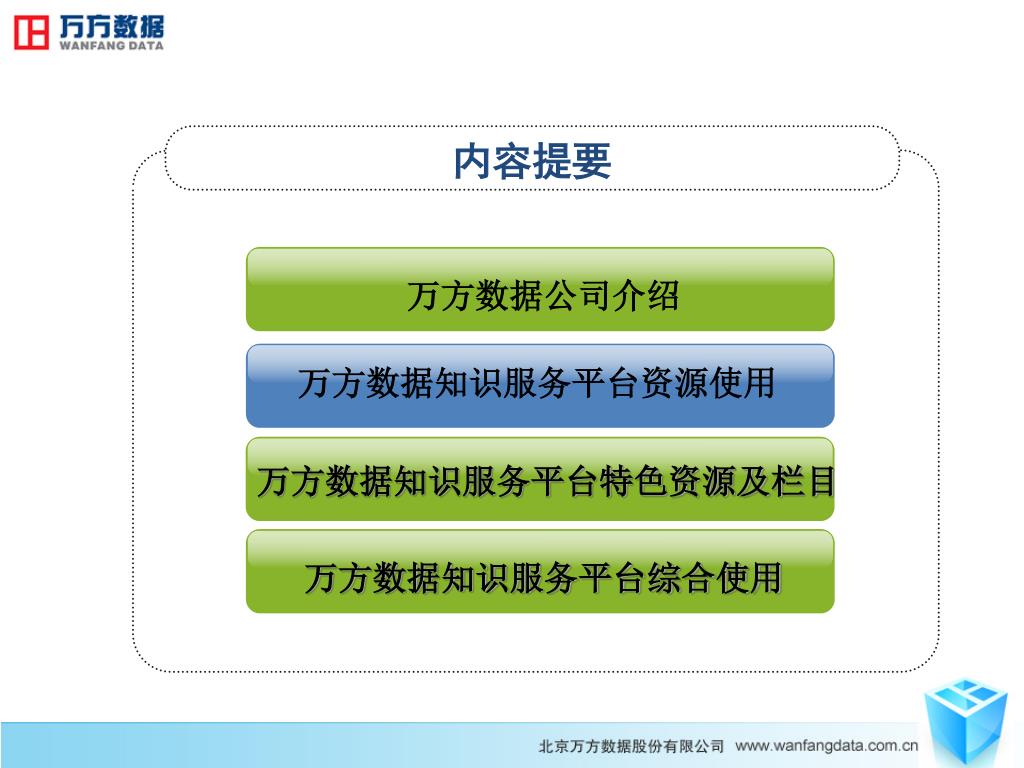 万方数据
WANFANG DATA

内容提要

万方数据公司介绍

万方数据知识服务平台资源使用

万方数据知识服务平台特色资源及栏目

万方数据知识服务平台综合使用

北京万方数据股份有限公司 www.wanfangdata.com.cn